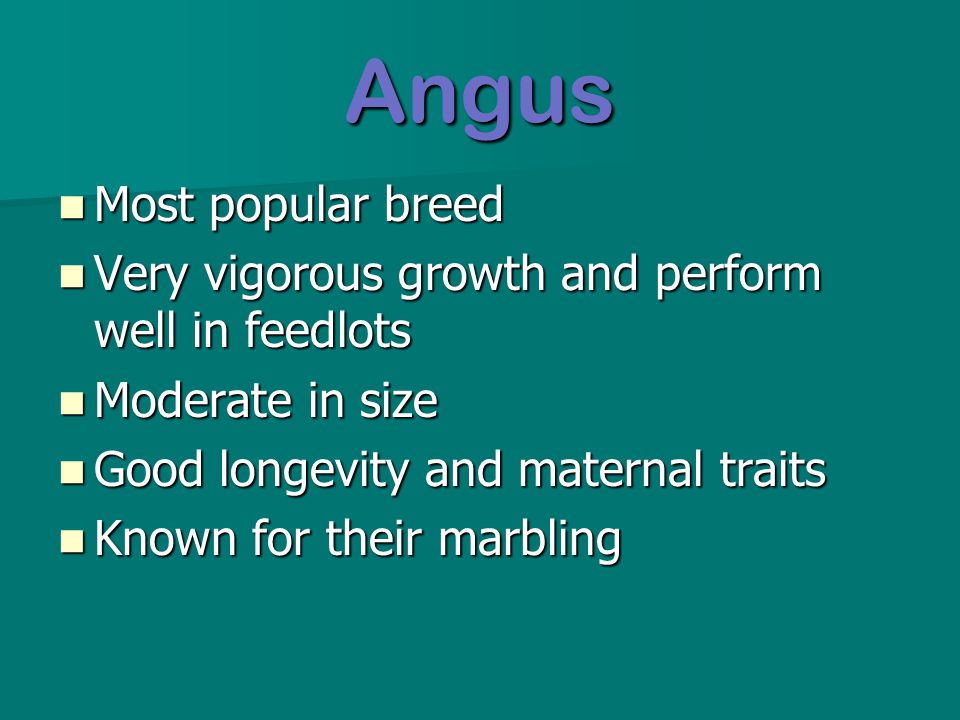 Angus

- Most popular breed
- Very vigorous growth and perform well in feedlots
- Moderate in size
- Good longevity and maternal traits
- Known for their marbling